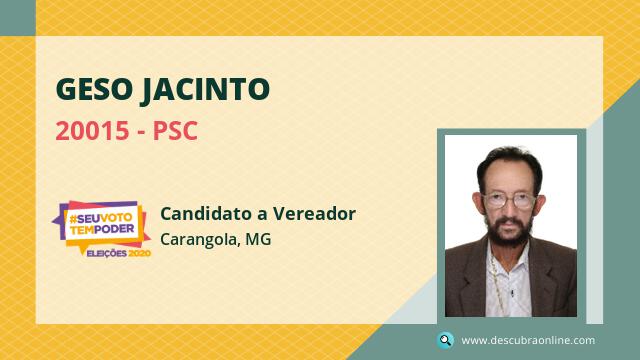 GESO JACINTO

20015 - PSC

#SEUVOTO TEMPODER
ELEIÇÕES 2020

Candidato a Vereador
Carangola, MG

www.descubraonline.com